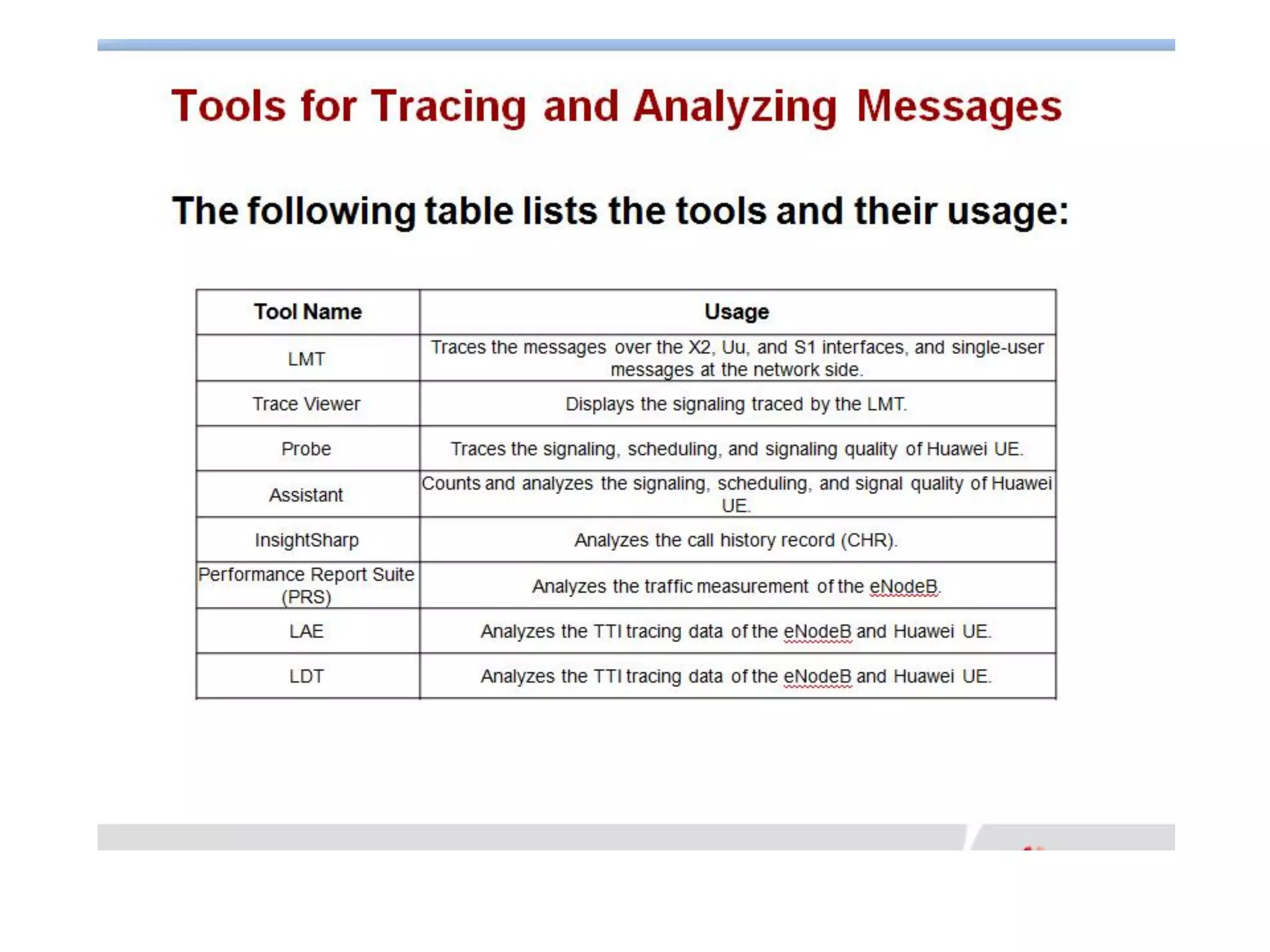 Tools for Tracing and Analyzing Messages

The following table lists the tools and their usage:

| Tool Name | Usage |
|---|---|
| LMT | Traces the messages over the X2, Uu, and S1 interfaces, and single-user messages at the network side. |
| Trace Viewer | Displays the signaling traced by the LMT. |
| Probe | Traces the signaling, scheduling, and signaling quality of Huawei UE. |
| Assistant | Counts and analyzes the signaling, scheduling, and signal quality of Huawei UE. |
| InsightSharp | Analyzes the call history record (CHR). |
| Performance Report Suite (PRS) | Analyzes the traffic measurement of the eNodeB. |
| LAE | Analyzes the TTI tracing data of the eNodeB and Huawei UE. |
| LDT | Analyzes the TTI tracing data of the eNodeB and Huawei UE. |